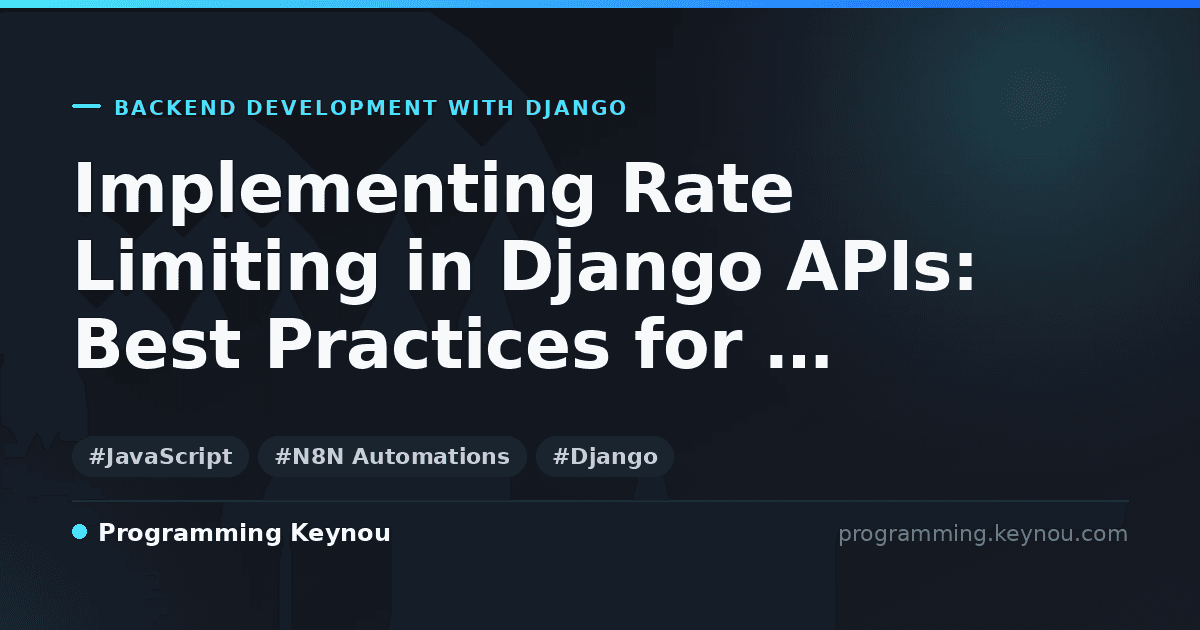 BACKEND DEVELOPMENT WITH DJANGO

Implementing Rate Limiting in Django APIs: Best Practices for ...

#JavaScript #N8N Automations #Django

Programming Keynou

programming.keynou.com